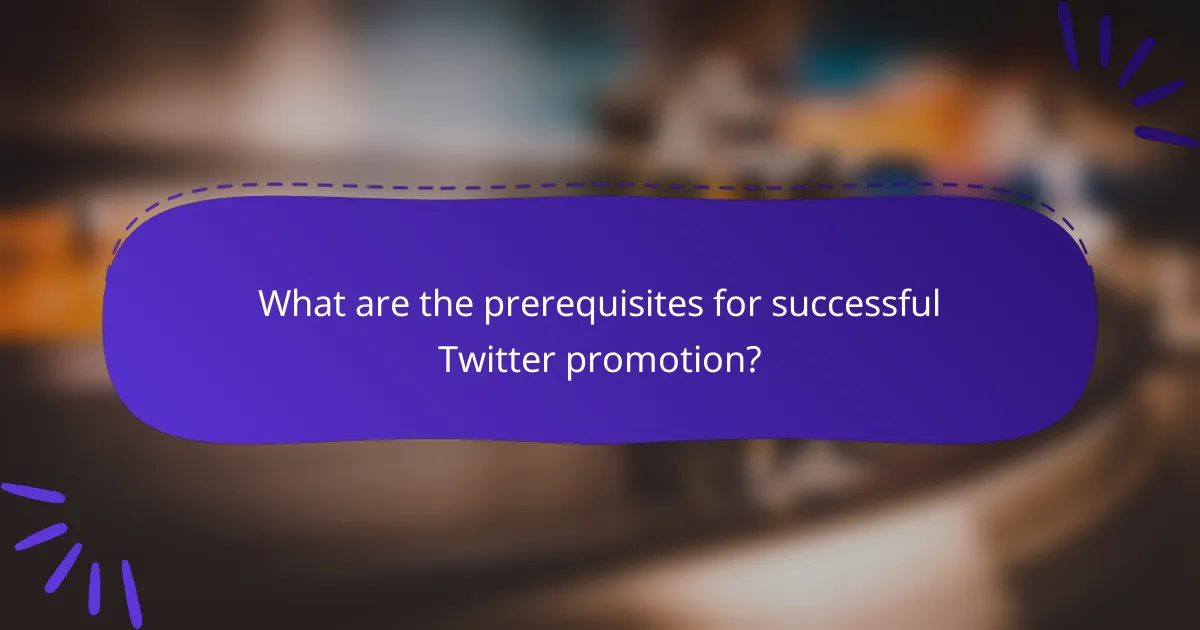 What are the prerequisites for successful Twitter promotion?